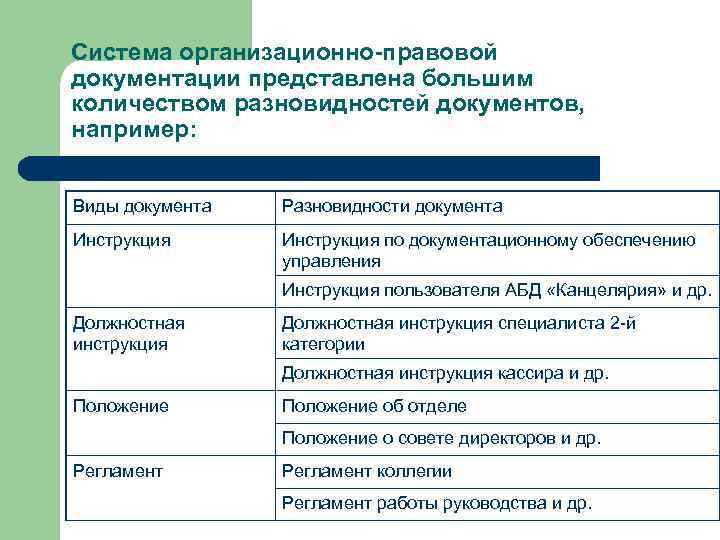 Система организационно-правовой документации представлена большим количеством разновидностей документов, например:

| Виды документа | Разновидности документа |
|---|---|
| Инструкция | Инструкция по документационному обеспечению управления |
| | Инструкция пользователя АБД «Канцелярия» и др. |
| Должностная инструкция | Должностная инструкция специалиста 2-й категории |
| | Должностная инструкция кассира и др. |
| Положение | Положение об отделе |
| | Положение о совете директоров и др. |
| Регламент | Регламент коллегии |
| | Регламент работы руководства и др. |